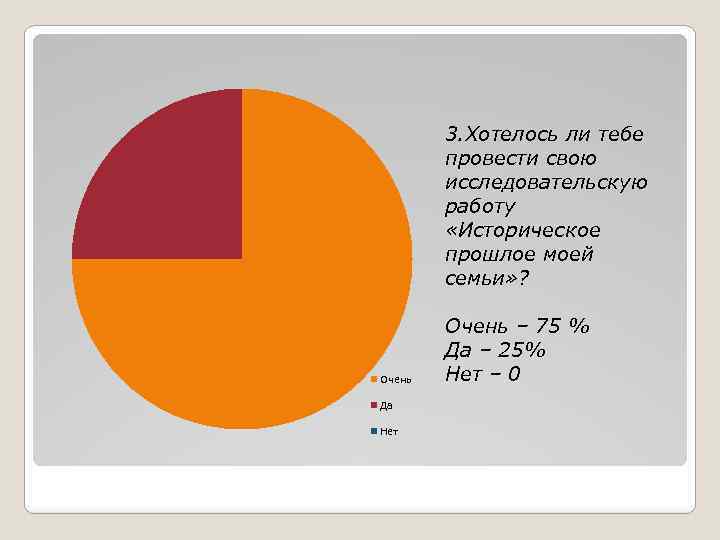 3.Хотелось ли тебе провести свою исследовательскую работу «Историческое прошлое моей семьи»?

Очень – 75 %
Да – 25%
Нет – 0

Очень
Да
Нет